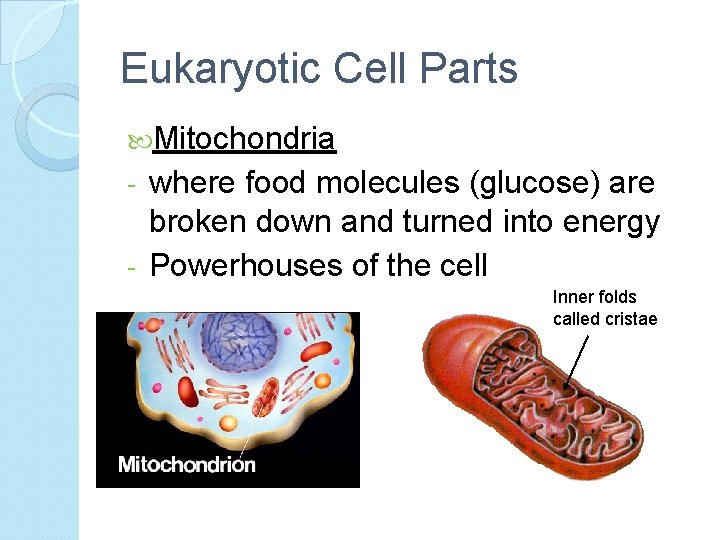 Eukaryotic Cell Parts

Mitochondria

- where food molecules (glucose) are broken down and turned into energy
- Powerhouses of the cell

Mitochondrion

Inner folds called cristae